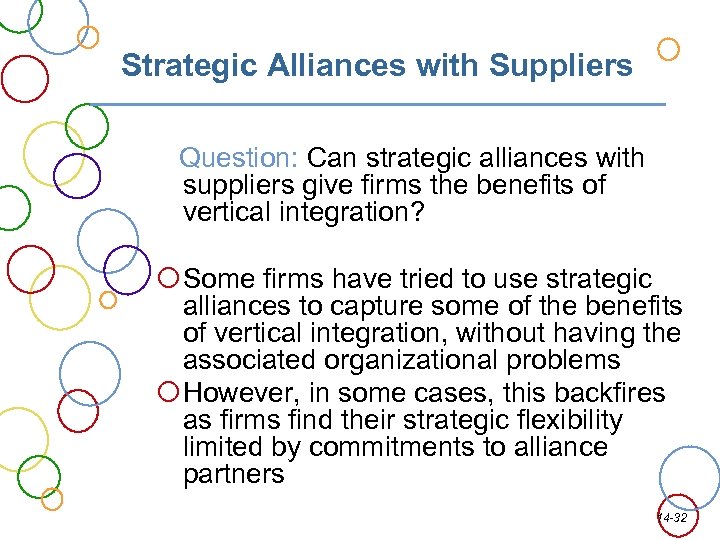 Strategic Alliances with Suppliers

Question: Can strategic alliances with suppliers give firms the benefits of vertical integration?

Some firms have tried to use strategic alliances to capture some of the benefits of vertical integration, without having the associated organizational problems

However, in some cases, this backfires as firms find their strategic flexibility limited by commitments to alliance partners

14-32